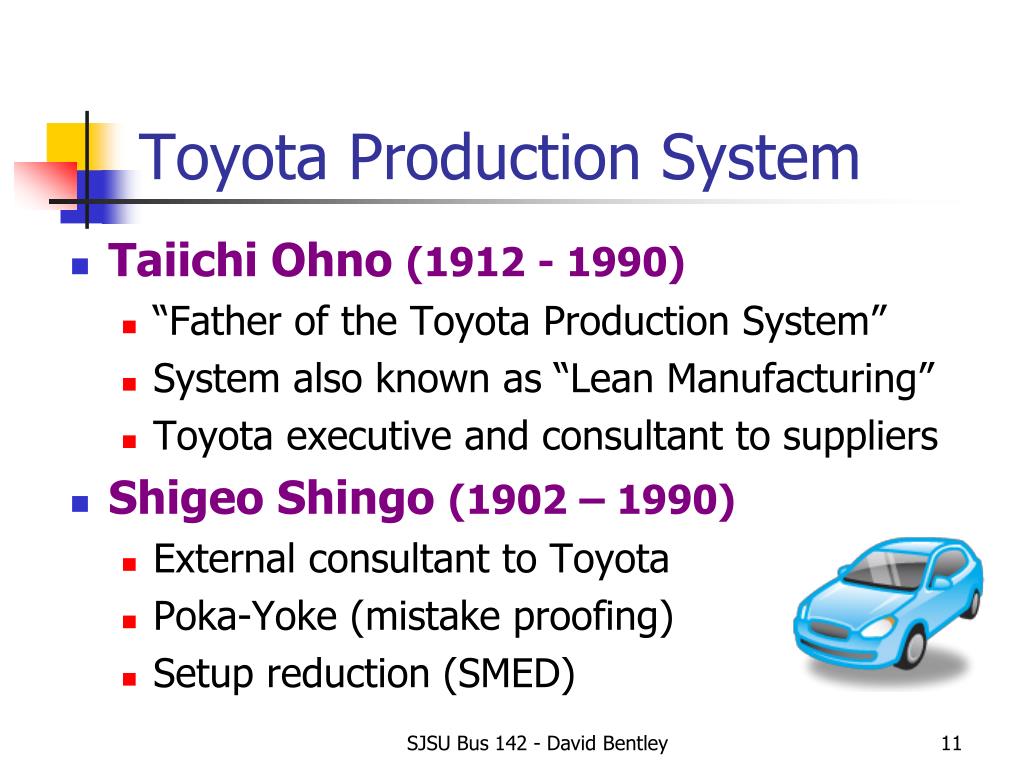 Toyota Production System

Taiichi Ohno (1912 - 1990)
“Father of the Toyota Production System”
System also known as “Lean Manufacturing”
Toyota executive and consultant to suppliers

Shigeo Shingo (1902 – 1990)
External consultant to Toyota
Poka-Yoke (mistake proofing)
Setup reduction (SMED)

SJSU Bus 142 - David Bentley

11